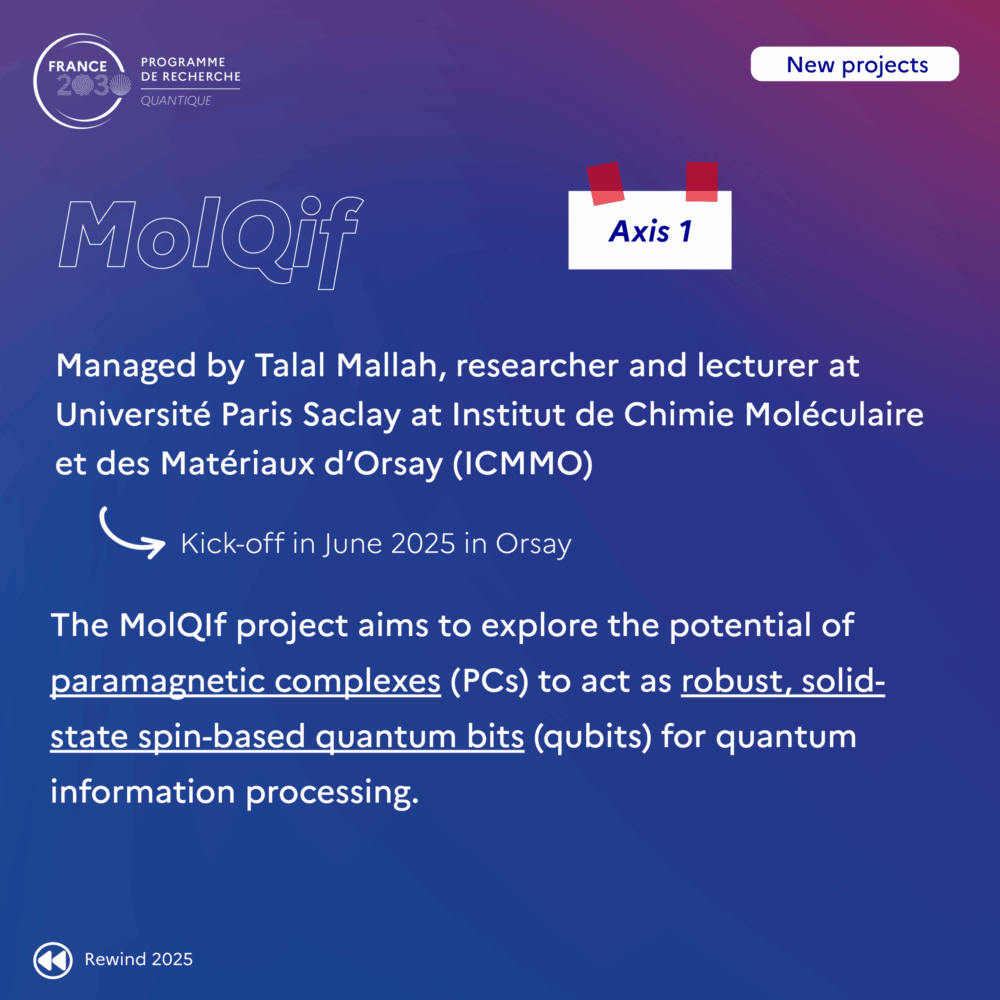 FRANCE 2030 PROGRAMME DE RECHERCHE QUANTIQUE

New projects

MolQif

Axis 1

Managed by Talal Mallah, researcher and lecturer at Université Paris Saclay at Institut de Chimie Moléculaire et des Matériaux d'Orsay (ICMMO)

Kick-off in June 2025 in Orsay

The MolQIf project aims to explore the potential of paramagnetic complexes (PCs) to act as robust, solid-state spin-based quantum bits (qubits) for quantum information processing.

Rewind 2025